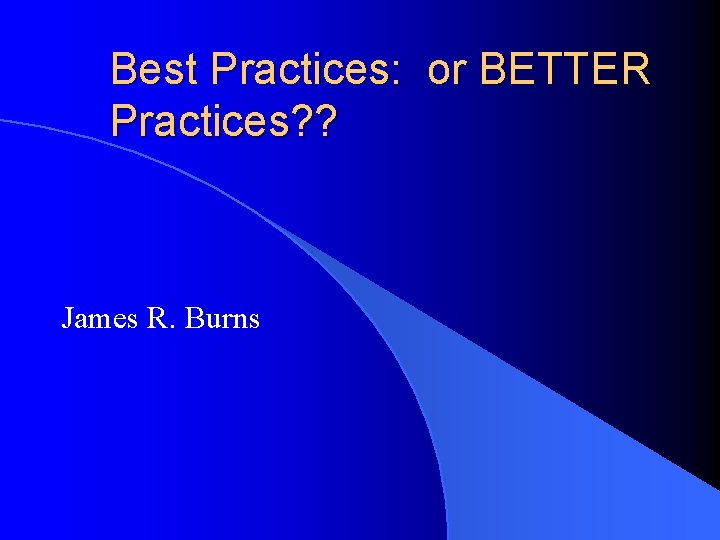 Best Practices:  or BETTER Practices??

James R. Burns